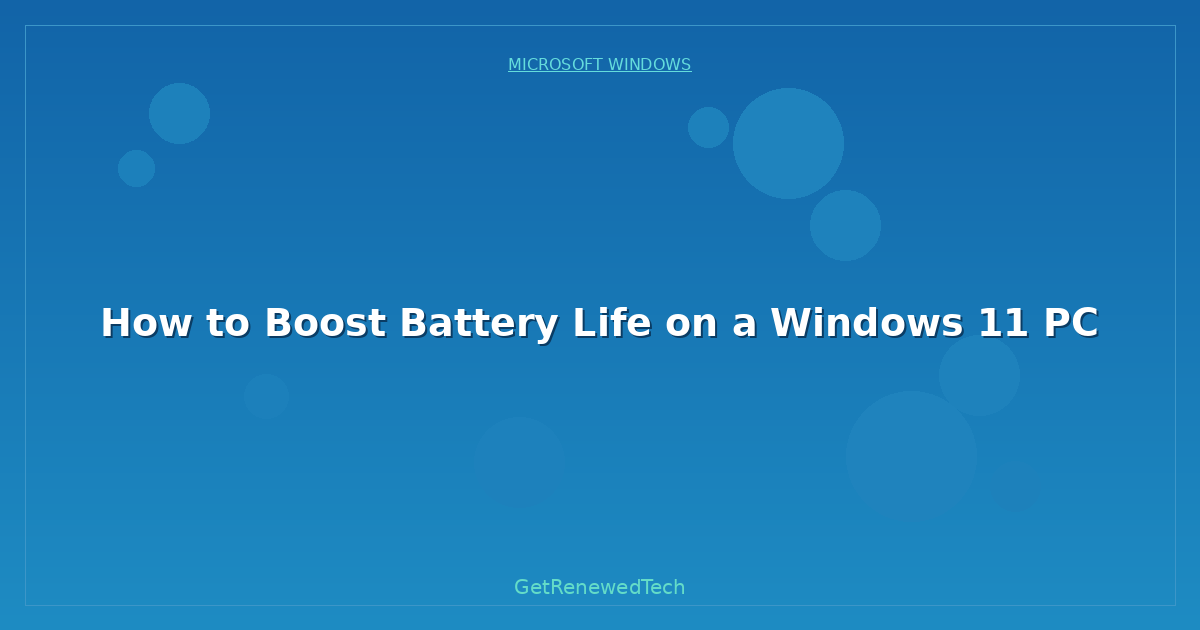 MICROSOFT WINDOWS

How to Boost Battery Life on a Windows 11 PC

GetRenewedTech